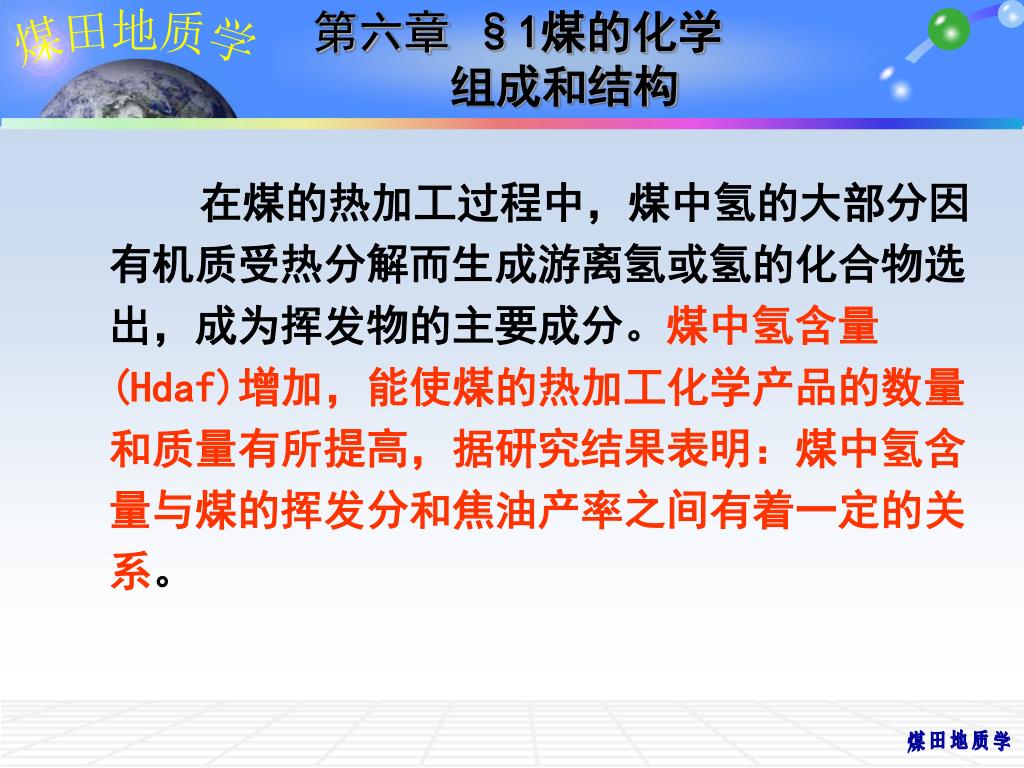 煤田地质学

第六章 §1煤的化学组成和结构

在煤的热加工过程中，煤中氢的大部分因有机质受热分解而生成游离氢或氢的化合物选出，成为挥发物的主要成分。煤中氢含量(Hdaf)增加，能使煤的热加工化学产品的数量和质量有所提高，据研究结果表明：煤中氢含量与煤的挥发分和焦油产率之间有着一定的关系。

煤田地质学